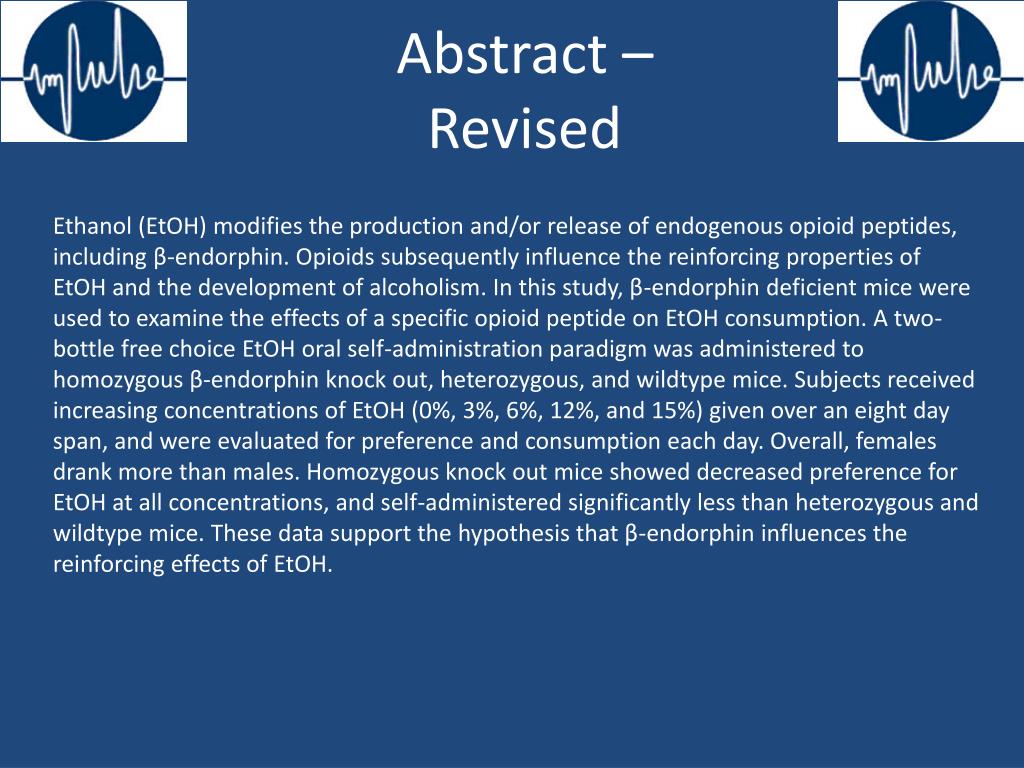 Abstract – Revised

Ethanol (EtOH) modifies the production and/or release of endogenous opioid peptides, including β-endorphin. Opioids subsequently influence the reinforcing properties of EtOH and the development of alcoholism. In this study, β-endorphin deficient mice were used to examine the effects of a specific opioid peptide on EtOH consumption. A two-bottle free choice EtOH oral self-administration paradigm was administered to homozygous β-endorphin knock out, heterozygous, and wildtype mice. Subjects received increasing concentrations of EtOH (0%, 3%, 6%, 12%, and 15%) given over an eight day span, and were evaluated for preference and consumption each day. Overall, females drank more than males. Homozygous knock out mice showed decreased preference for EtOH at all concentrations, and self-administered significantly less than heterozygous and wildtype mice. These data support the hypothesis that β-endorphin influences the reinforcing effects of EtOH.